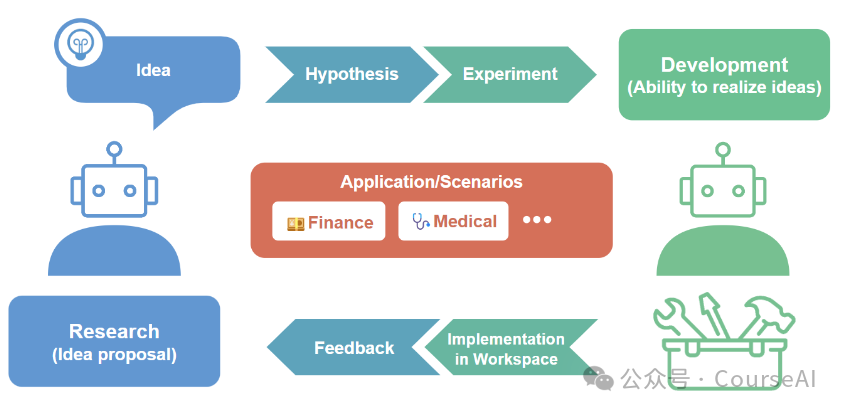 Idea

Hypothesis

Experiment

Development
(Ability to realize ideas)

Application/Scenarios

Finance

Medical

•••

Research
(Idea proposal)

Feedback

Implementation in Workspace

公众号 · CourseAI